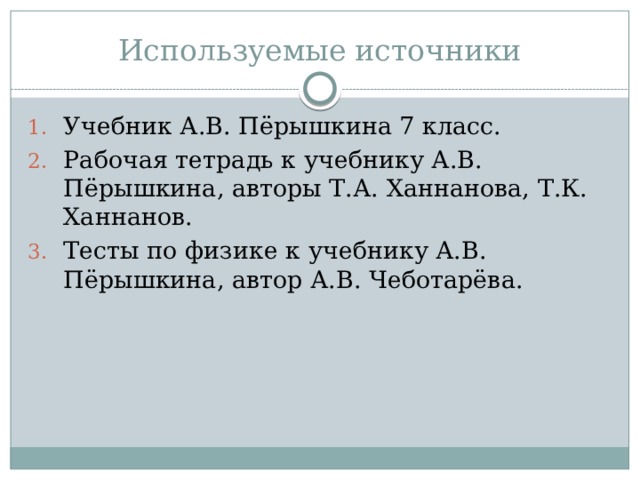 Используемые источники

1. Учебник А.В. Пёрышкина 7 класс.
2. Рабочая тетрадь к учебнику А.В. Пёрышкина, авторы Т.А. Ханнанова, Т.К. Ханнанов.
3. Тесты по физике к учебнику А.В. Пёрышкина, автор А.В. Чеботарёва.